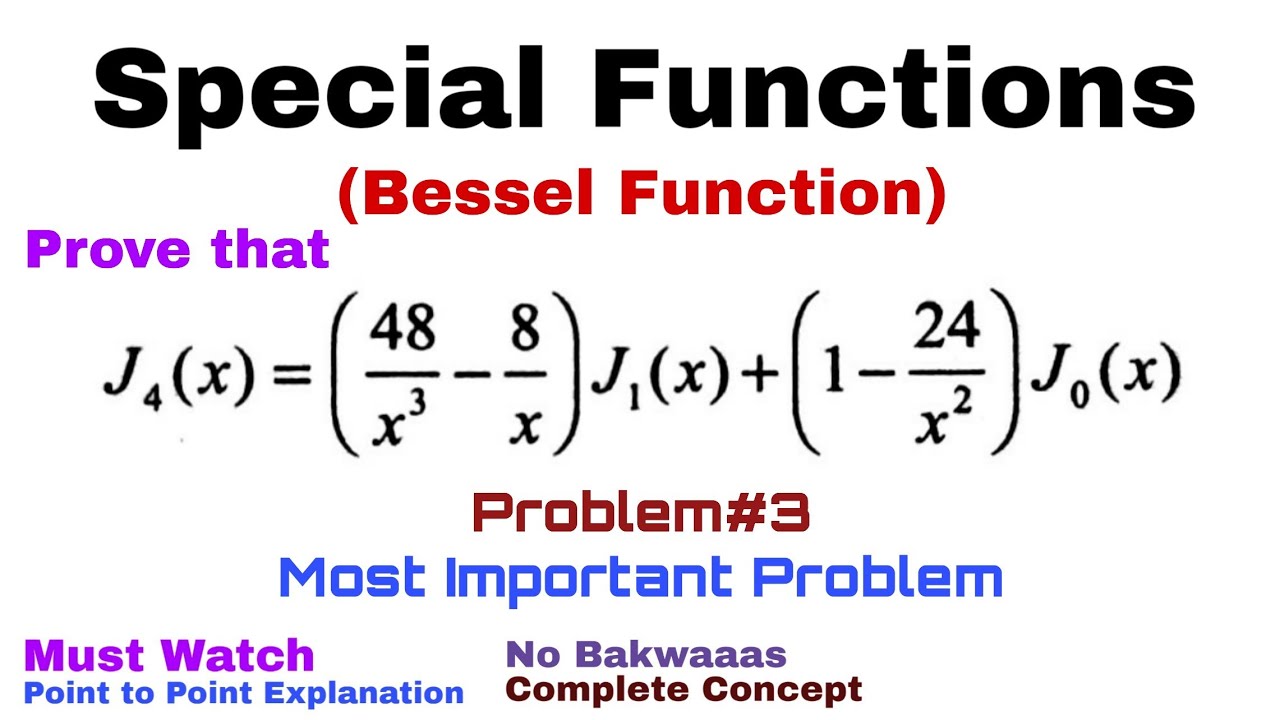 Special Functions

(Bessel Function)

Prove that

$J_4(x) = \left(\frac{48}{x^3} - \frac{8}{x}\right) J_1(x) + \left(1 - \frac{24}{x^2}\right) J_0(x)$

Problem#3

Most Important Problem

Must Watch
Point to Point Explanation

No Bakwaaas
Complete Concept